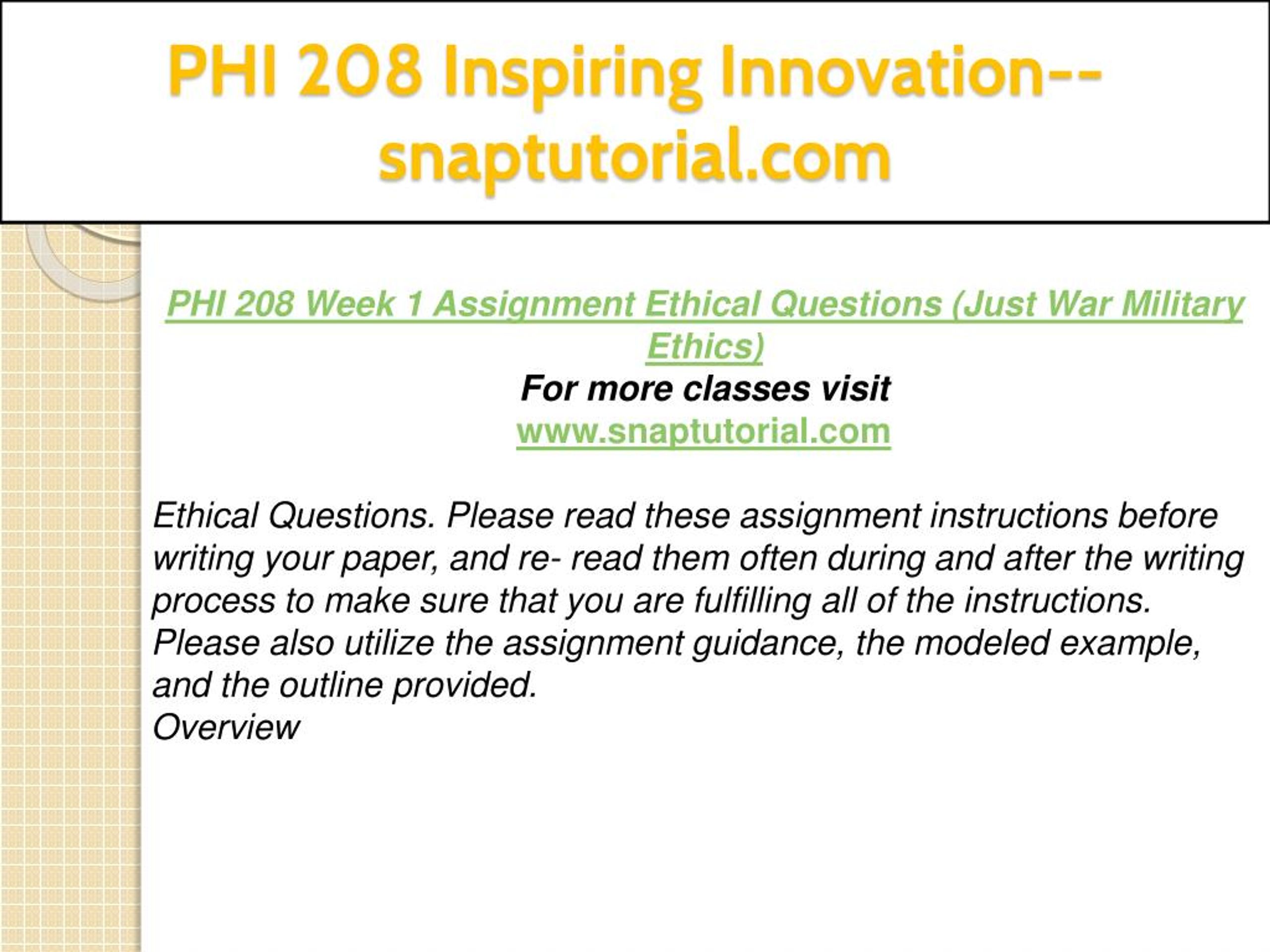 PHI 208 Inspiring Innovation--snaptutorial.com

PHI 208 Week 1 Assignment Ethical Questions (Just War Military Ethics)
For more classes visit
www.snaptutorial.com

Ethical Questions. Please read these assignment instructions before writing your paper, and re- read them often during and after the writing process to make sure that you are fulfilling all of the instructions. Please also utilize the assignment guidance, the modeled example, and the outline provided.
Overview